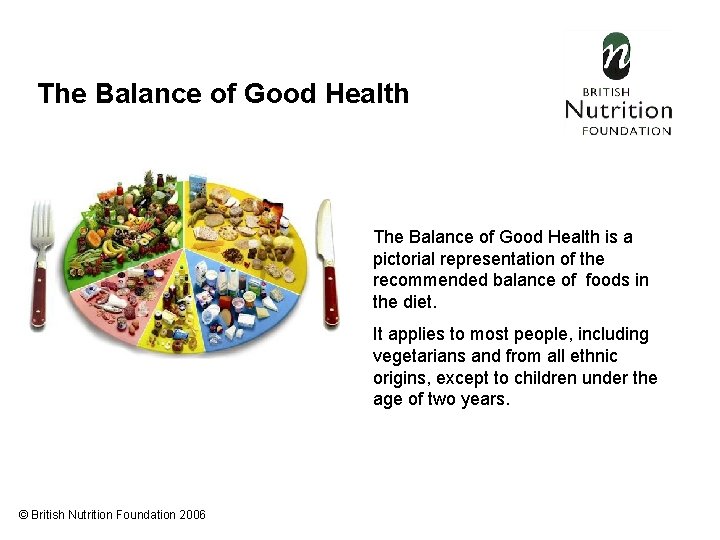 The Balance of Good Health

n
BRITISH
Nutrition
FOUNDATION

The Balance of Good Health is a pictorial representation of the recommended balance of foods in the diet.

It applies to most people, including vegetarians and from all ethnic origins, except to children under the age of two years.

© British Nutrition Foundation 2006